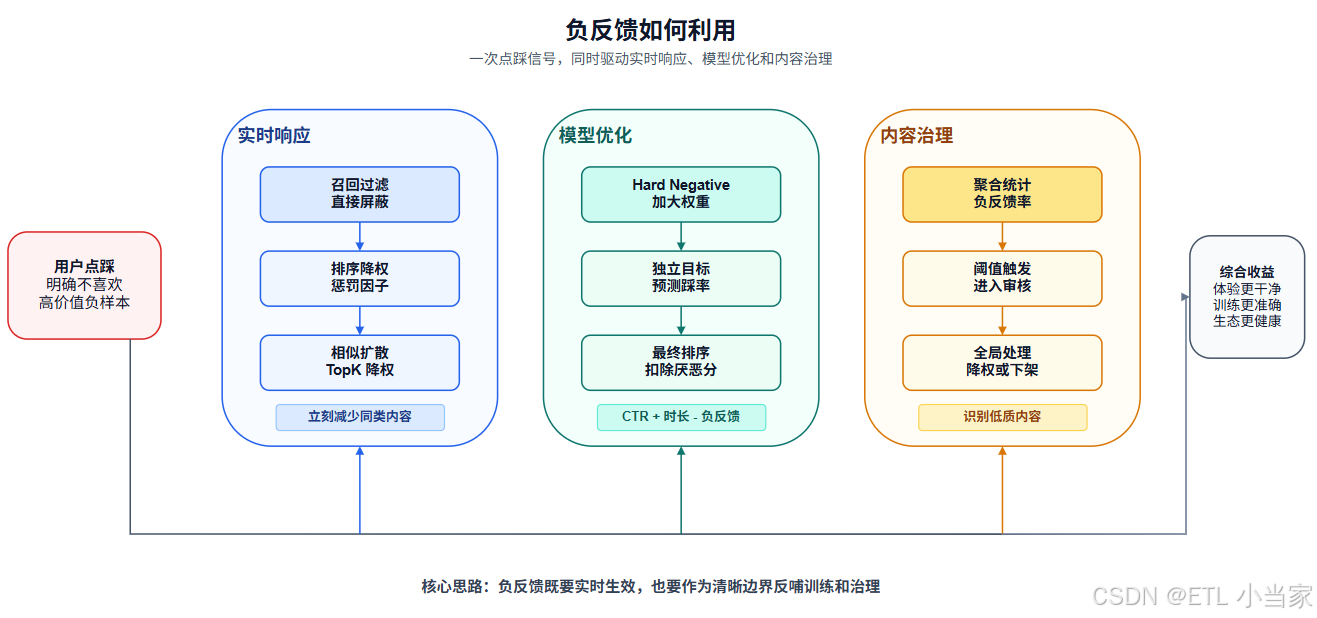 负反馈如何利用

一次点踩信号，同时驱动实时响应、模型优化和内容治理

用户点踩
明确不喜欢
高价值负样本

实时响应

召回过滤
直接屏蔽

排序降权
惩罚因子

相似扩散
TopK 降权

立刻减少同类内容

模型优化

Hard Negative
加大权重

独立目标
预测踩率

最终排序
扣除厌恶分

CTR + 时长 - 负反馈

内容治理

聚合统计
负反馈率

阈值触发
进入审核

全局处理
降权或下架

识别低质内容

综合收益
体验更干净
训练更准确
生态更健康

核心思路：负反馈既要实时生效，也要作为清晰边界反哺训练和治理

CSDN @ETL 小当家